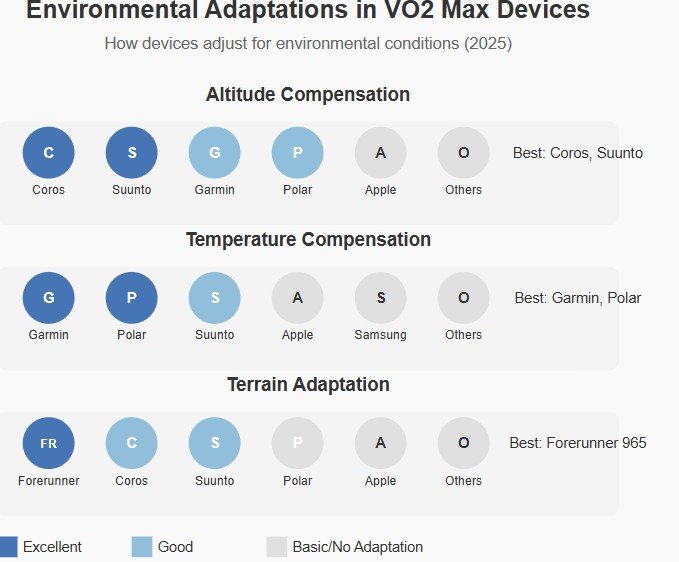 Environmental Adaptations in VO2 Max Devices

How devices adjust for environmental conditions (2025)

Altitude Compensation

C Coros
S Suunto
G Garmin
P Polar
A Apple
O Others

Best: Coros, Suunto

Temperature Compensation

G Garmin
P Polar
S Suunto
A Apple
S Samsung
O Others

Best: Garmin, Polar

Terrain Adaptation

FR Forerunner
C Coros
S Suunto
P Polar
A Apple
O Others

Best: Forerunner 965

Excellent
Good
Basic/No Adaptation